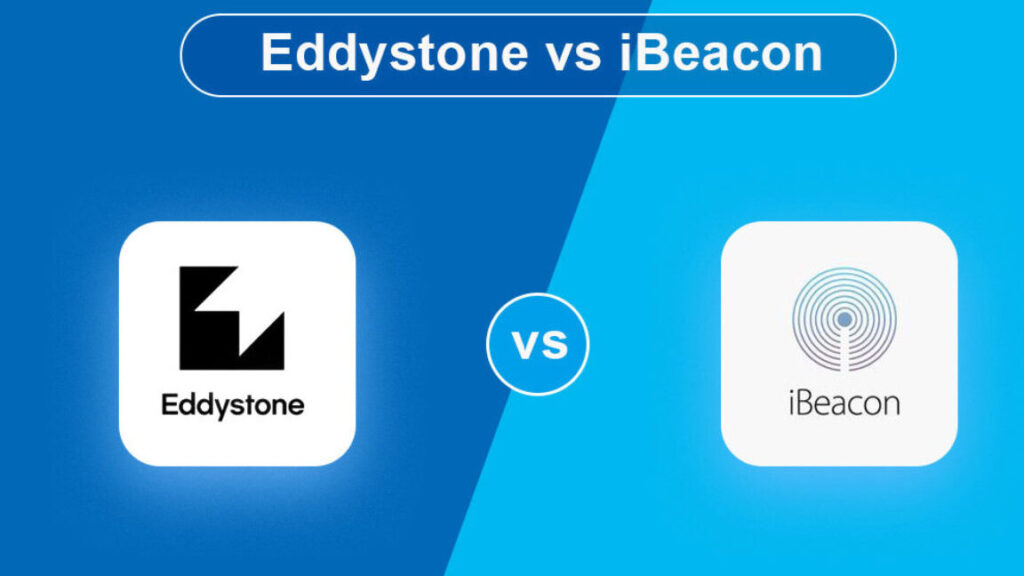 Eddystone vs iBeacon

Eddystone

vs

iBeacon